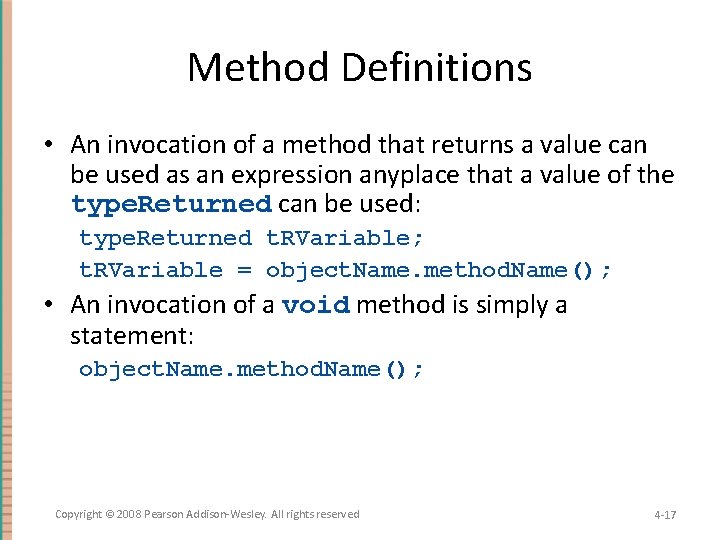 Method Definitions

• An invocation of a method that returns a value can be used as an expression anyplace that a value of the typeReturned can be used:

typeReturned tRVariable;
tRVariable = objectName.methodName();

• An invocation of a void method is simply a statement:

objectName.methodName();

Copyright © 2008 Pearson Addison-Wesley. All rights reserved

4-17